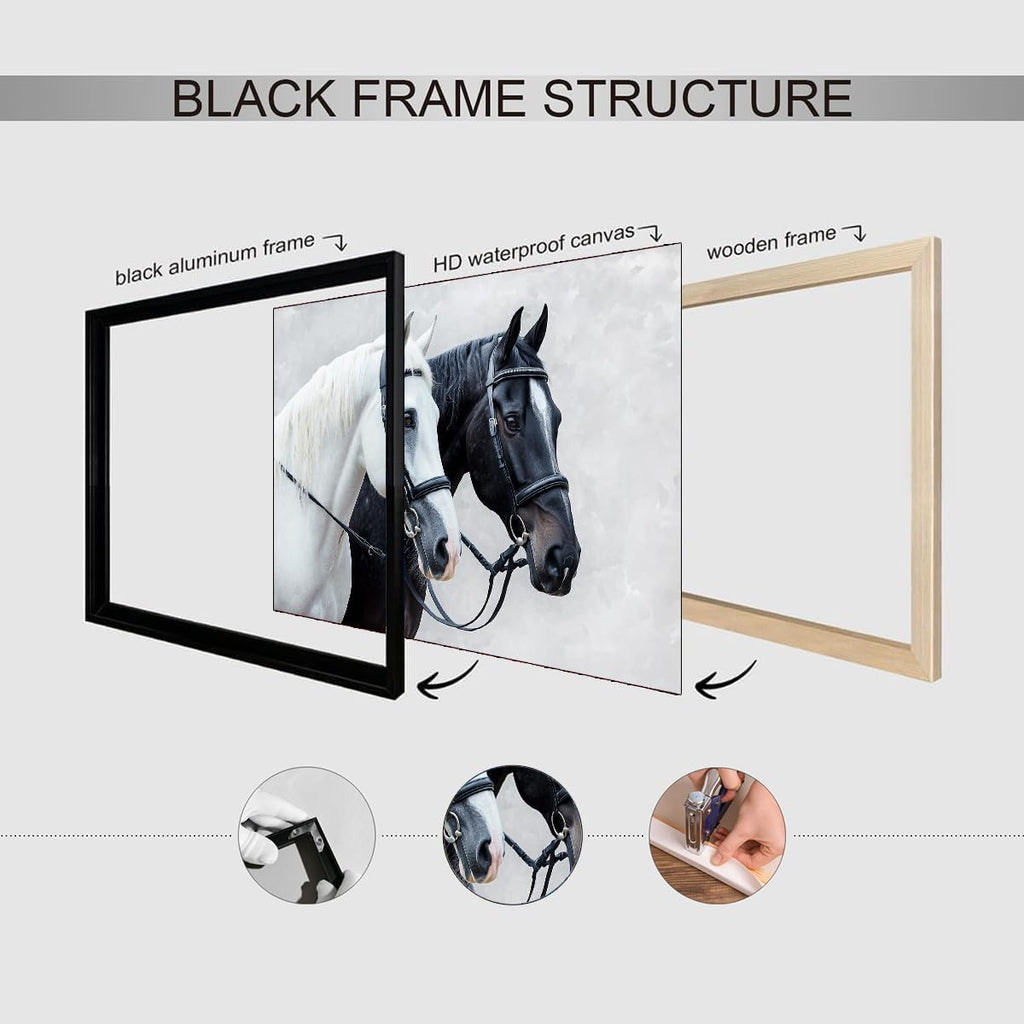 BLACK FRAME STRUCTURE

black aluminum frame

HD waterproof canvas

wooden frame